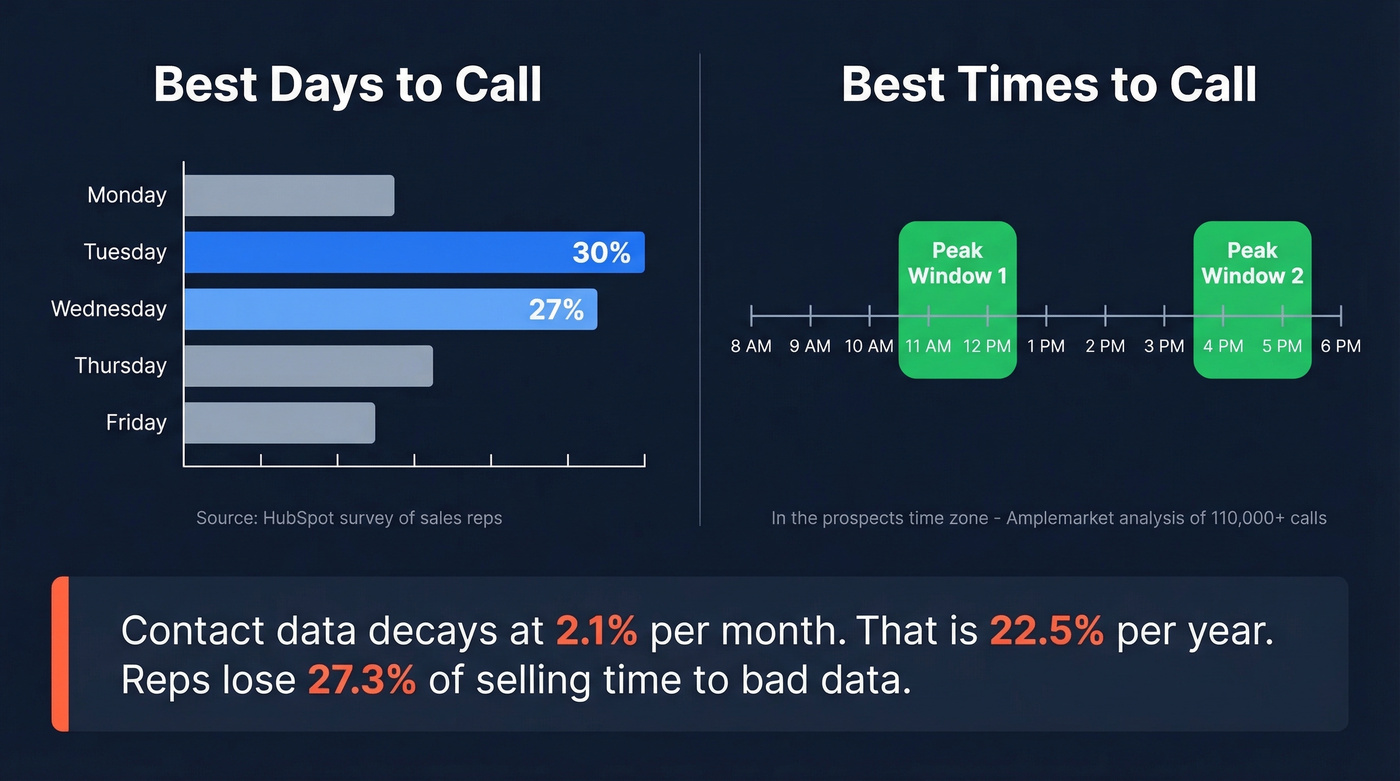 Best Days to Call

Monday
Tuesday 30%
Wednesday 27%
Thursday
Friday

Source: HubSpot survey of sales reps

Best Times to Call

Peak Window 1

Peak Window 2

8 AM 9 AM 10 AM 11 AM 12 PM 1 PM 2 PM 3 PM 4 PM 5 PM 6 PM

In the prospects time zone - Amplemarket analysis of 110,000+ calls

Contact data decays at 2.1% per month. That is 22.5% per year. Reps lose 27.3% of selling time to bad data.